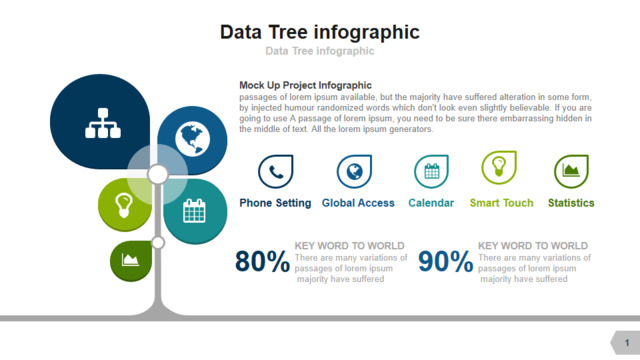 Data Tree infographic

Data Tree infographic

Mock Up Project Infographic

passages of lorem ipsum available, but the majority have suffered alteration in some form, by injected humour randomized words which don't look even slightly believable. If you are going to use A passage of lorem ipsum, you need to be sure there embarrassing hidden in the middle of text. All the lorem ipsum generators.

Phone Setting

Global Access

Calendar

Smart Touch

Statistics

80%

KEY WORD TO WORLD

There are many variations of passages of lorem ipsum majority have suffered

90%

KEY WORD TO WORLD

There are many variations of passages of lorem ipsum majority have suffered

1